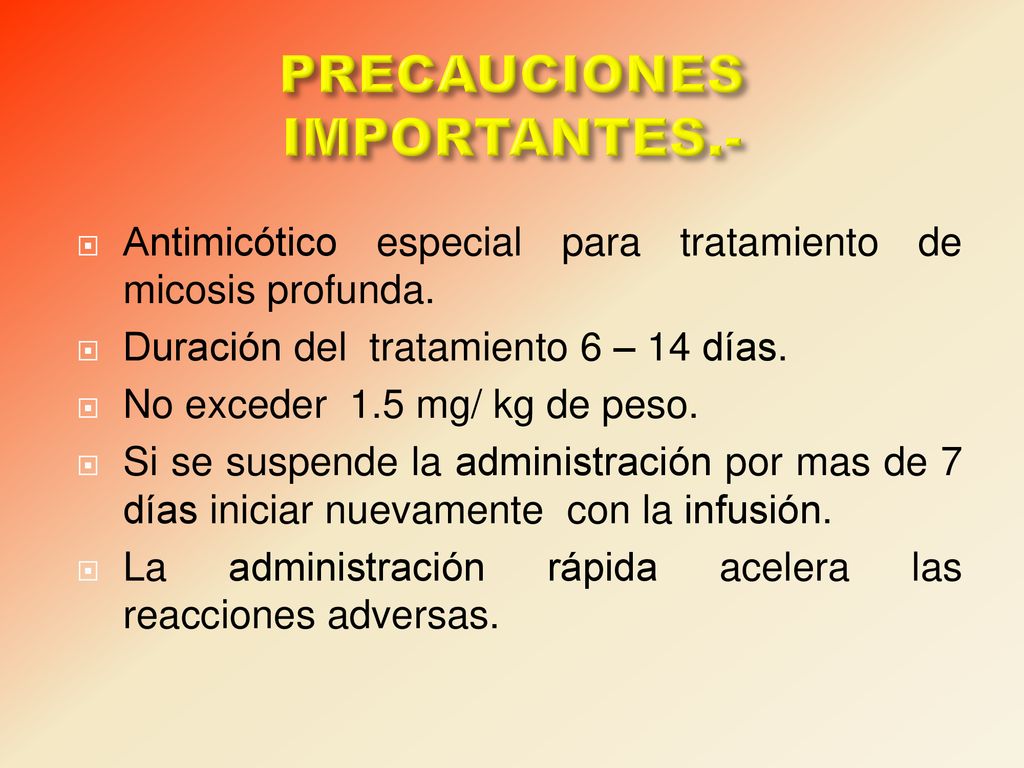 PRECAUCIONES IMPORTANTES.-

Antimicótico especial para tratamiento de micosis profunda.

Duración del tratamiento 6 – 14 días.

No exceder 1.5 mg/ kg de peso.

Si se suspende la administración por mas de 7 días iniciar nuevamente con la infusión.

La administración rápida acelera las reacciones adversas.